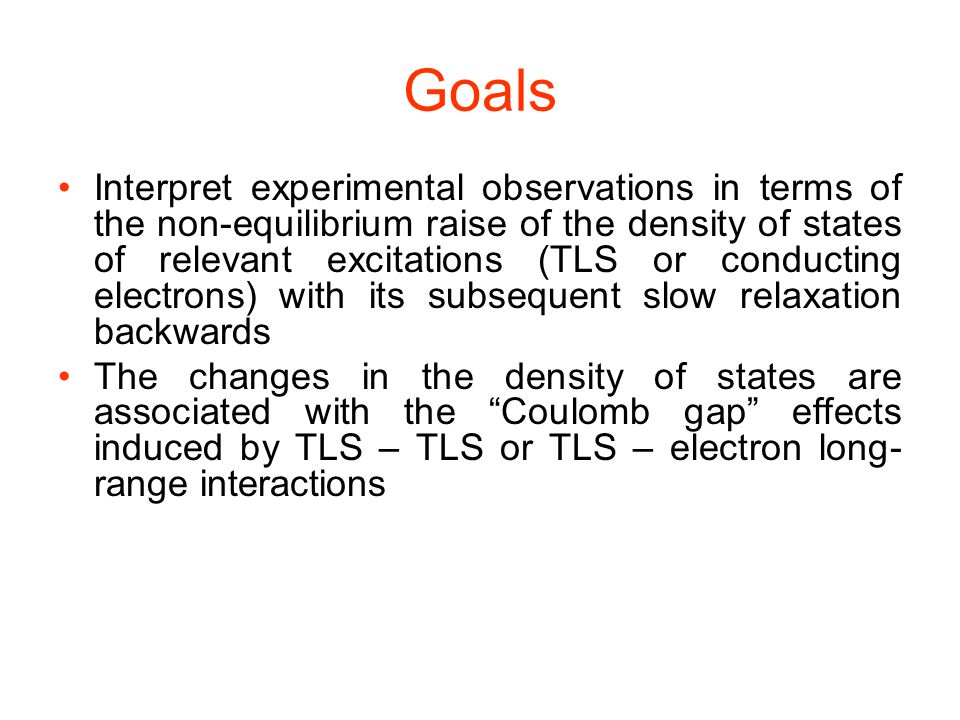 Goals

• Interpret experimental observations in terms of the non-equilibrium raise of the density of states of relevant excitations (TLS or conducting electrons) with its subsequent slow relaxation backwards

• The changes in the density of states are associated with the “Coulomb gap” effects induced by TLS – TLS or TLS – electron long-range interactions